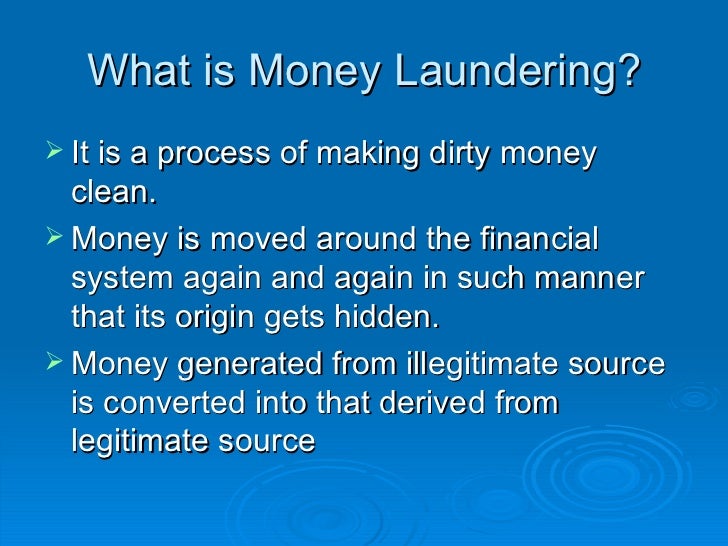 What is Money Laundering?

➢ It is a process of making dirty money clean.

➢ Money is moved around the financial system again and again in such manner that its origin gets hidden.

➢ Money generated from illegitimate source is converted into that derived from legitimate source